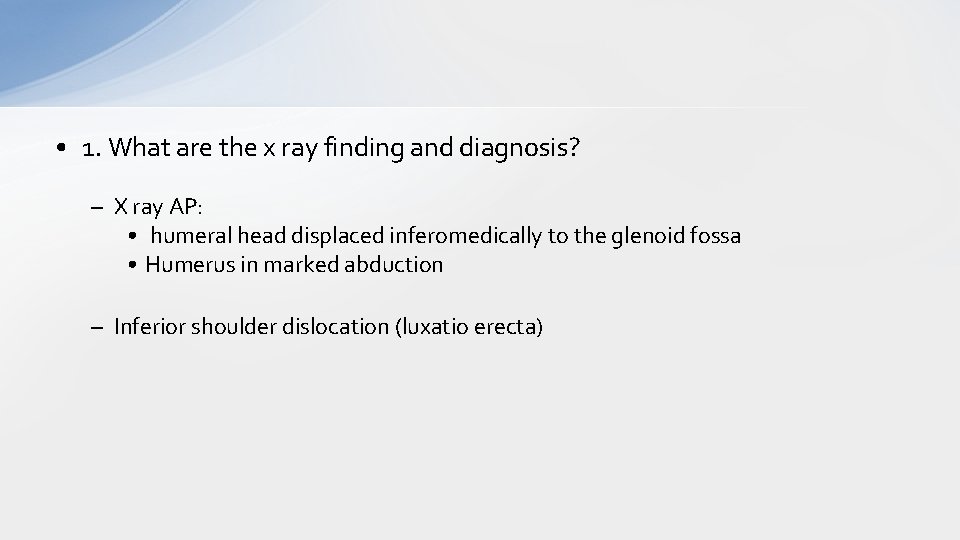 • 1. What are the x ray finding and diagnosis?

– X ray AP:
• humeral head displaced inferomedically to the glenoid fossa
• Humerus in marked abduction

– Inferior shoulder dislocation (luxatio erecta)